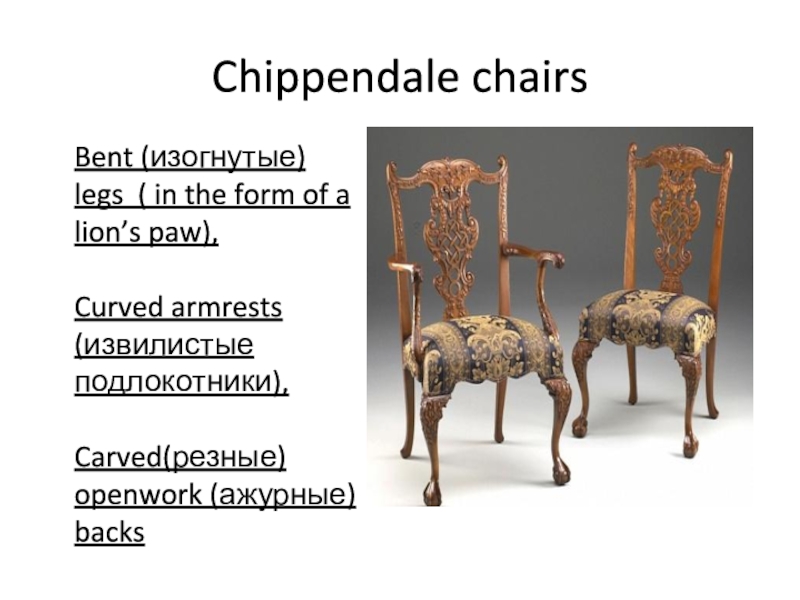 Chippendale chairs

Bent (изогнутые) legs ( in the form of a lion’s paw),

Curved armrests (извилистые подлокотники),

Carved(резные) openwork (ажурные) backs